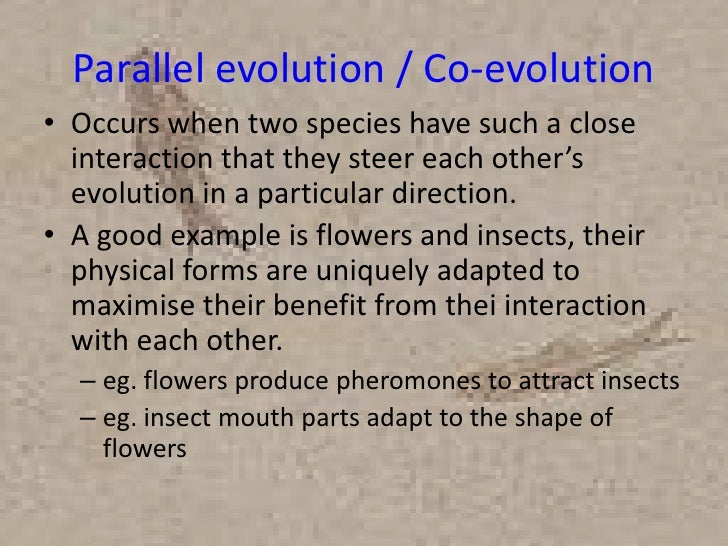 Parallel evolution / Co-evolution

• Occurs when two species have such a close interaction that they steer each other's evolution in a particular direction.

• A good example is flowers and insects, their physical forms are uniquely adapted to maximise their benefit from thei interaction with each other.

– eg. flowers produce pheromones to attract insects

– eg. insect mouth parts adapt to the shape of flowers